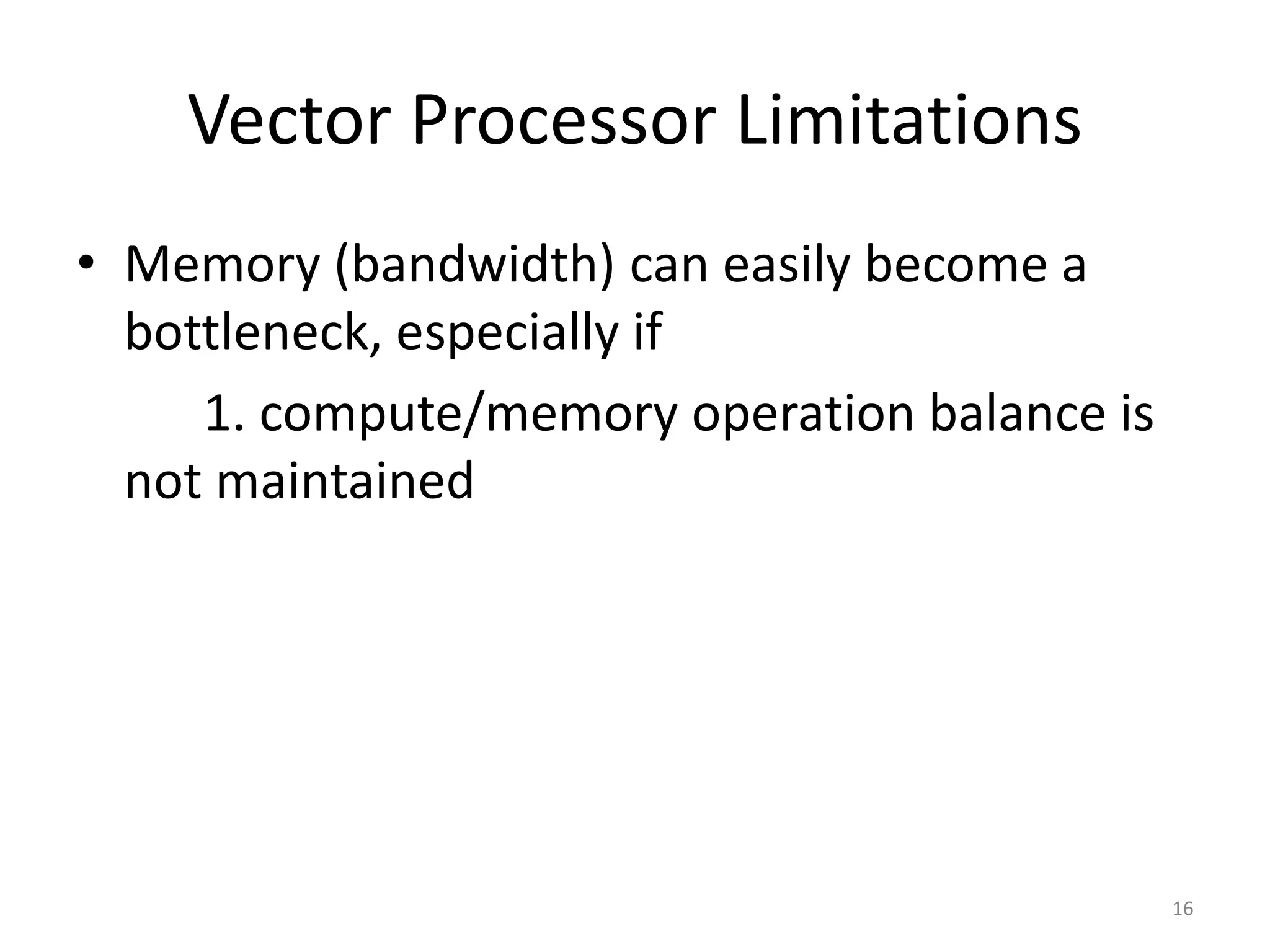 Vector Processor Limitations

• Memory (bandwidth) can easily become a bottleneck, especially if

1. compute/memory operation balance is not maintained

16